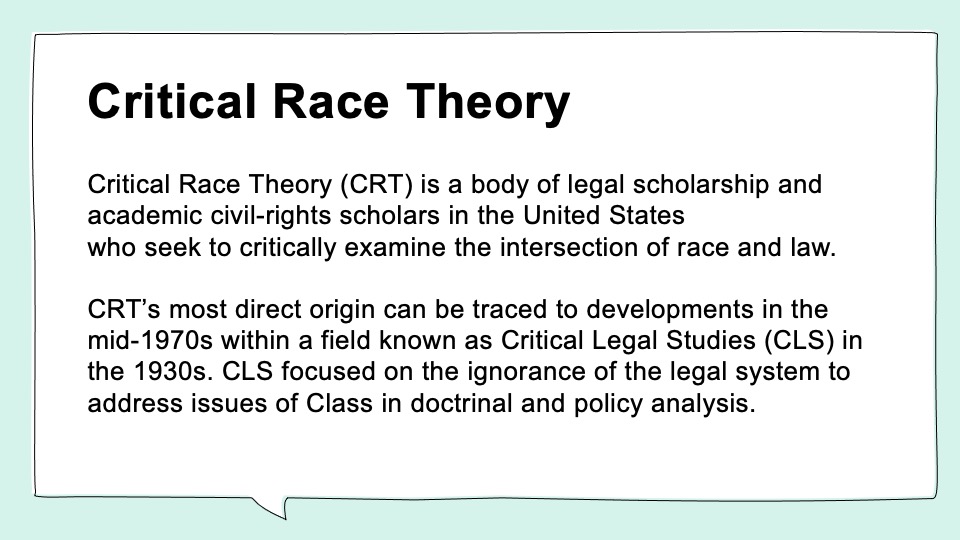 Critical Race Theory

Critical Race Theory (CRT) is a body of legal scholarship and academic civil-rights scholars in the United States who seek to critically examine the intersection of race and law.

CRT's most direct origin can be traced to developments in the mid-1970s within a field known as Critical Legal Studies (CLS) in the 1930s. CLS focused on the ignorance of the legal system to address issues of Class in doctrinal and policy analysis.